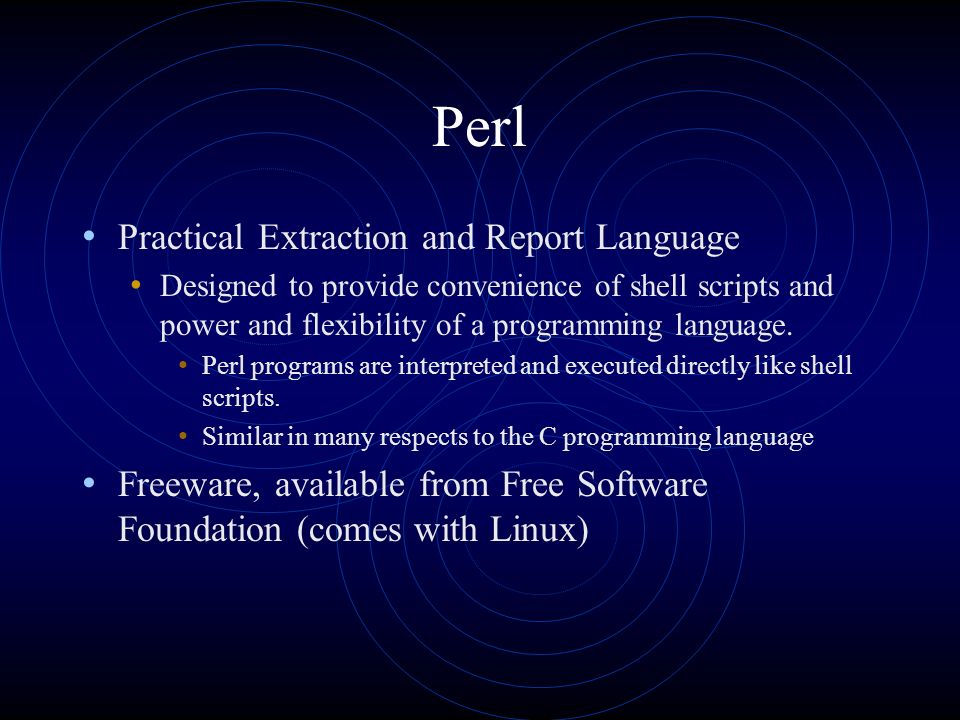 Perl

• Practical Extraction and Report Language
  • Designed to provide convenience of shell scripts and power and flexibility of a programming language.
    • Perl programs are interpreted and executed directly like shell scripts.
    • Similar in many respects to the C programming language
• Freeware, available from Free Software Foundation (comes with Linux)